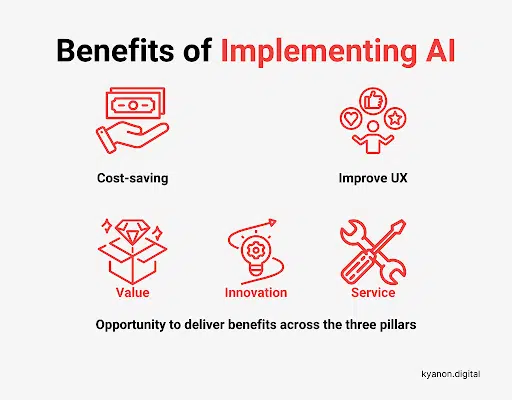 Benefits of Implementing AI

Cost-saving

Improve UX

Value

Innovation

Service

Opportunity to deliver benefits across the three pillars

kyanon.digital